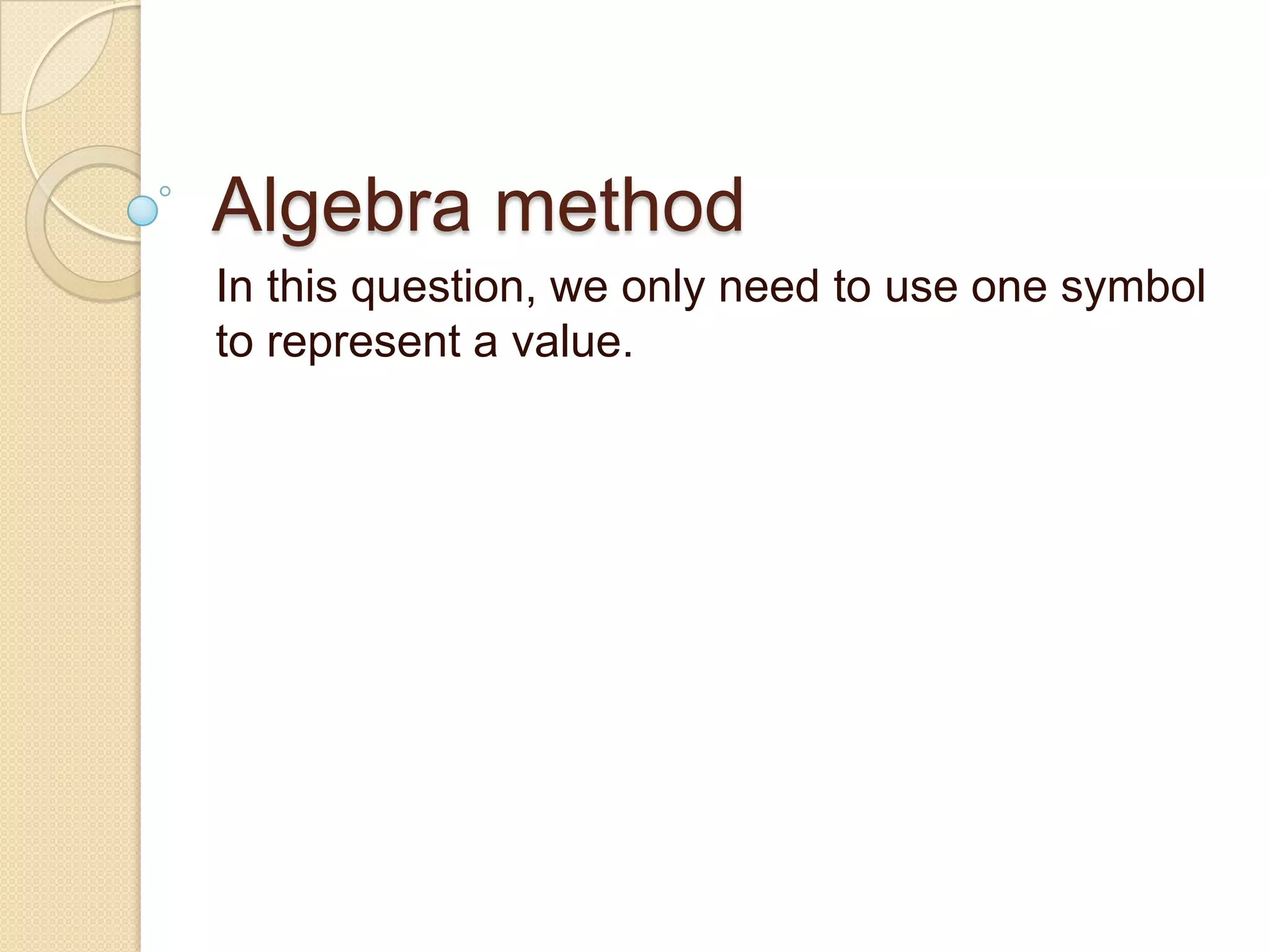 Algebra method

In this question, we only need to use one symbol to represent a value.